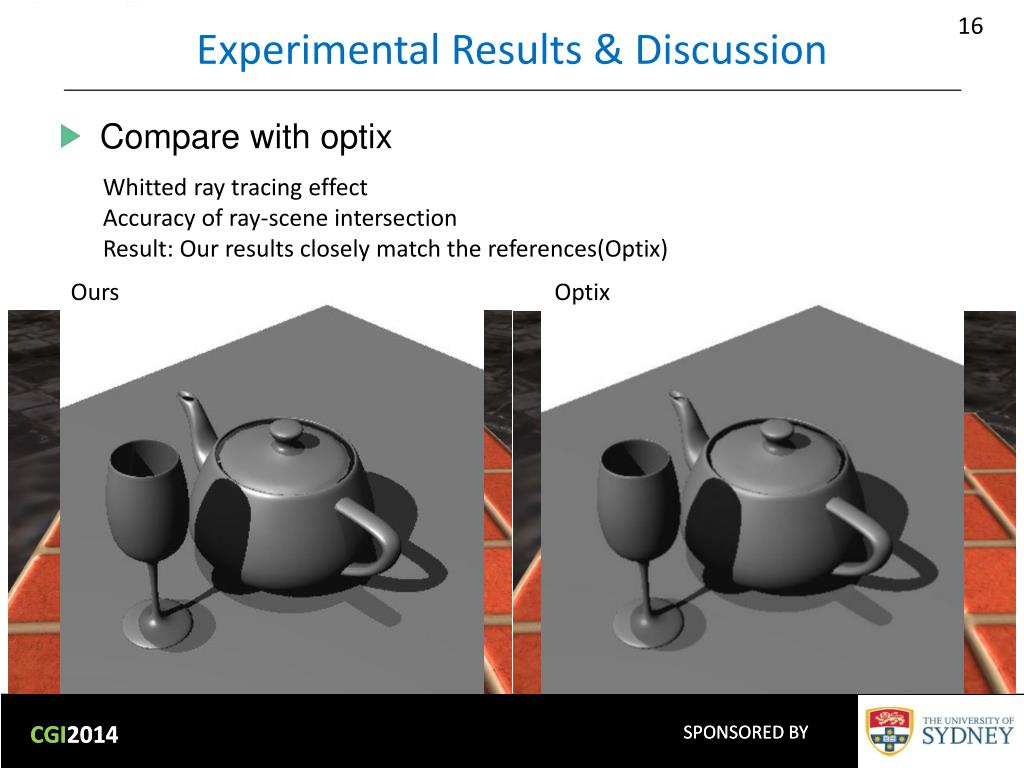 16

Experimental Results & Discussion

Compare with optix

Whitted ray tracing effect
Accuracy of ray-scene intersection
Result: Our results closely match the references(Optix)

Ours

Optix

CGI2014

SPONSORED BY

THE UNIVERSITY OF SYDNEY